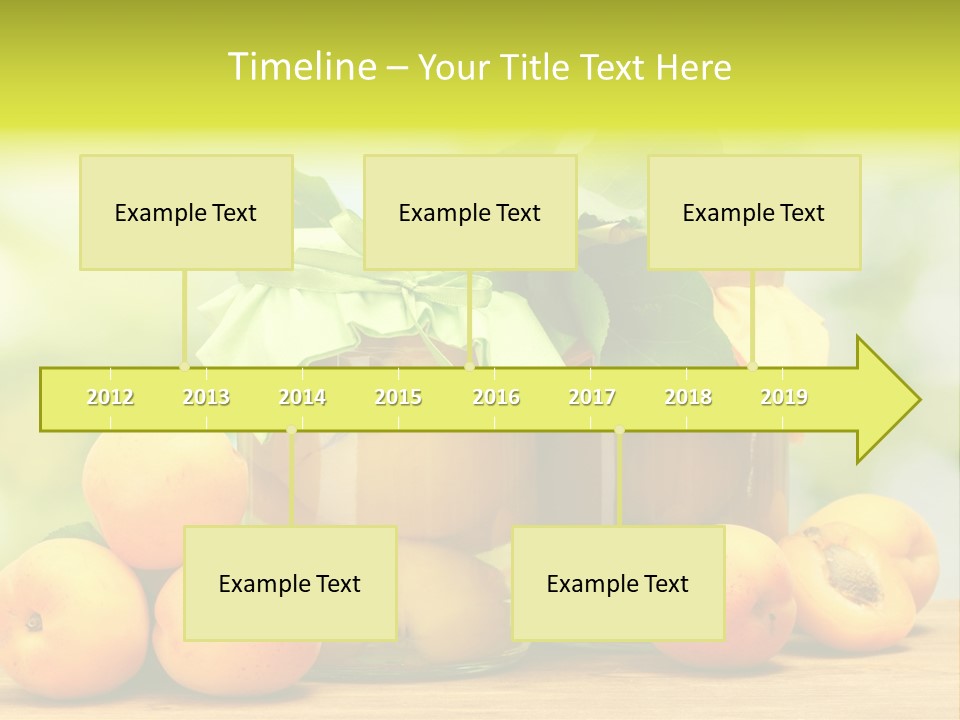 Timeline – Your Title Text Here

Example Text

Example Text

Example Text

2012 2013 2014 2015 2016 2017 2018 2019

Example Text

Example Text